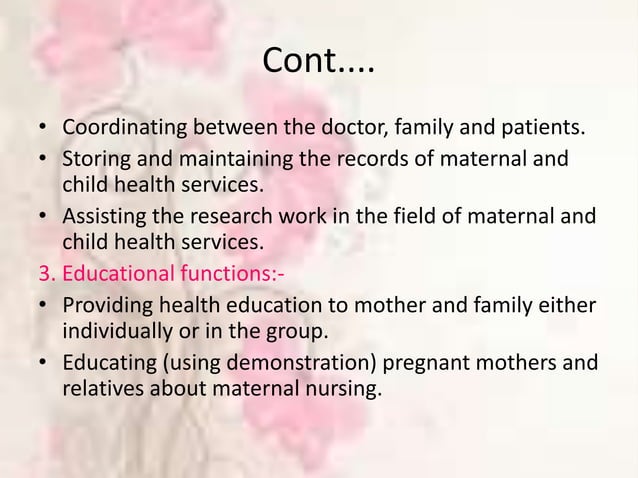 Cont....

• Coordinating between the doctor, family and patients.
• Storing and maintaining the records of maternal and child health services.
• Assisting the research work in the field of maternal and child health services.

3. Educational functions:-

• Providing health education to mother and family either individually or in the group.
• Educating (using demonstration) pregnant mothers and relatives about maternal nursing.